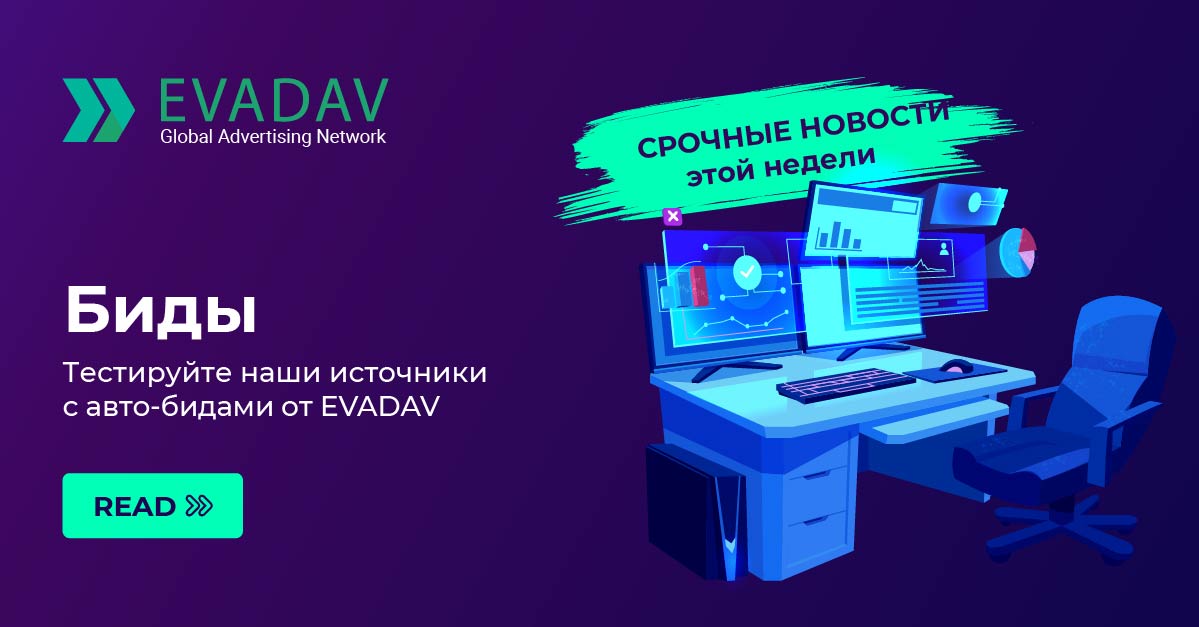 EVADAV
Global Advertising Network

СРОЧНЫЕ НОВОСТИ
этой недели

Биды

Тестируйте наши источники с авто-бидами от EVADAV

READ